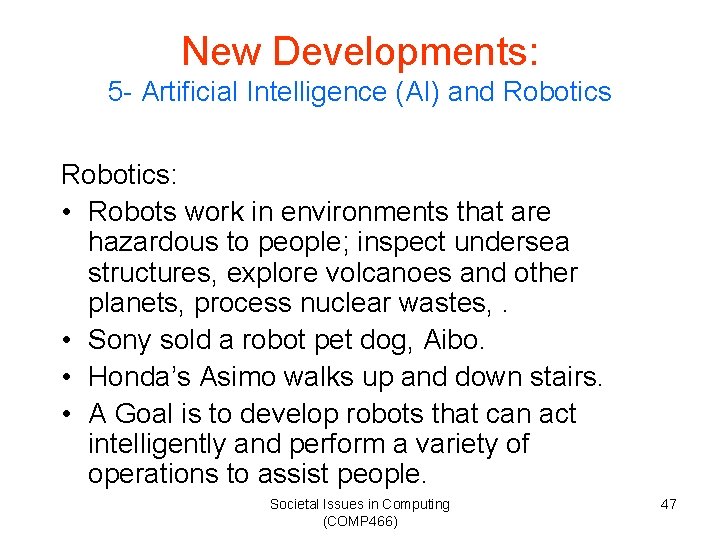 New Developments:
5- Artificial Intelligence (AI) and Robotics

Robotics:
• Robots work in environments that are hazardous to people; inspect undersea structures, explore volcanoes and other planets, process nuclear wastes, .
• Sony sold a robot pet dog, Aibo.
• Honda's Asimo walks up and down stairs.
• A Goal is to develop robots that can act intelligently and perform a variety of operations to assist people.

Societal Issues in Computing (COMP466)

47